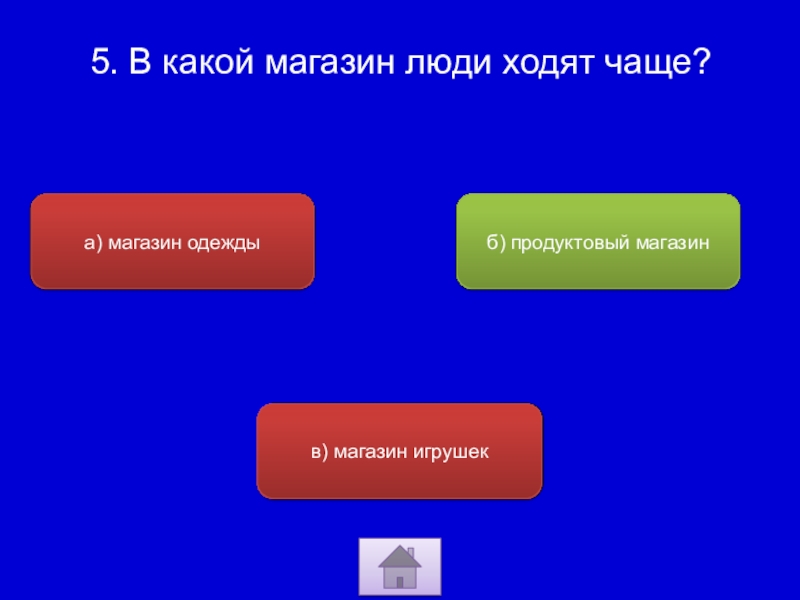 5. В какой магазин люди ходят чаще?

а) магазин одежды

б) продуктовый магазин

в) магазин игрушек